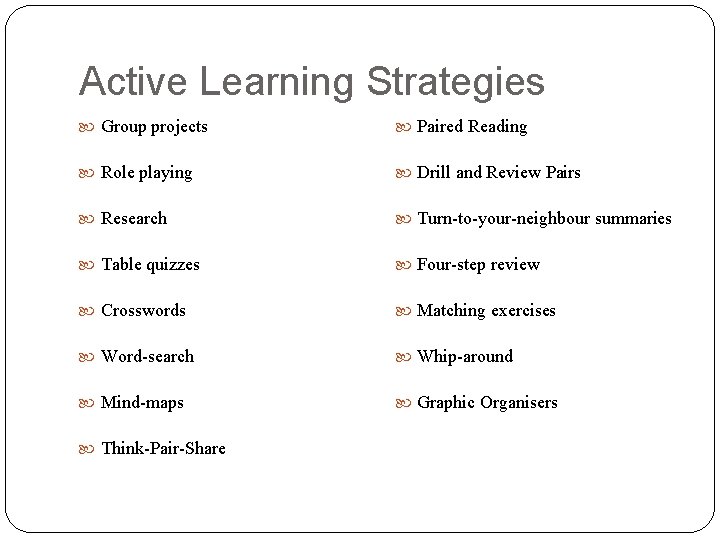 Active Learning Strategies

Group projects

Role playing

Research

Table quizzes

Crosswords

Word-search

Mind-maps

Think-Pair-Share

Paired Reading

Drill and Review Pairs

Turn-to-your-neighbour summaries

Four-step review

Matching exercises

Whip-around

Graphic Organisers